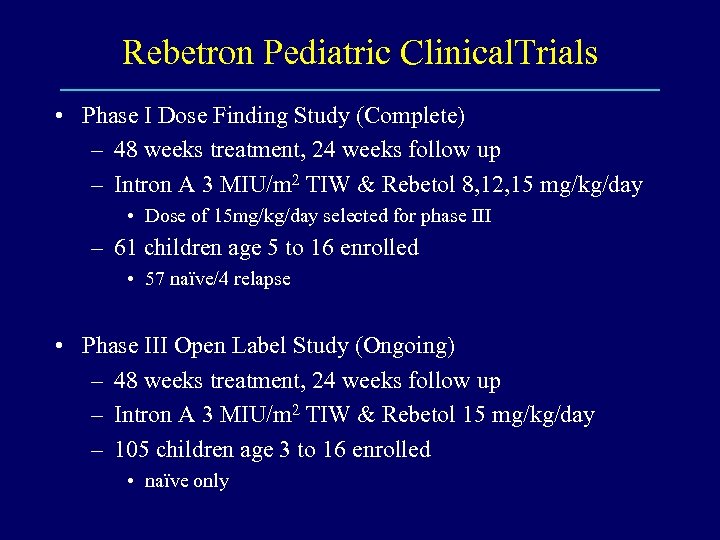 Rebetron Pediatric ClinicalTrials

• Phase I Dose Finding Study (Complete)
 – 48 weeks treatment, 24 weeks follow up
 – Intron A 3 MIU/m$^2$ TIW & Rebetol 8,12,15 mg/kg/day
  • Dose of 15mg/kg/day selected for phase III
 – 61 children age 5 to 16 enrolled
  • 57 naïve/4 relapse

• Phase III Open Label Study (Ongoing)
 – 48 weeks treatment, 24 weeks follow up
 – Intron A 3 MIU/m$^2$ TIW & Rebetol 15 mg/kg/day
 – 105 children age 3 to 16 enrolled
  • naïve only